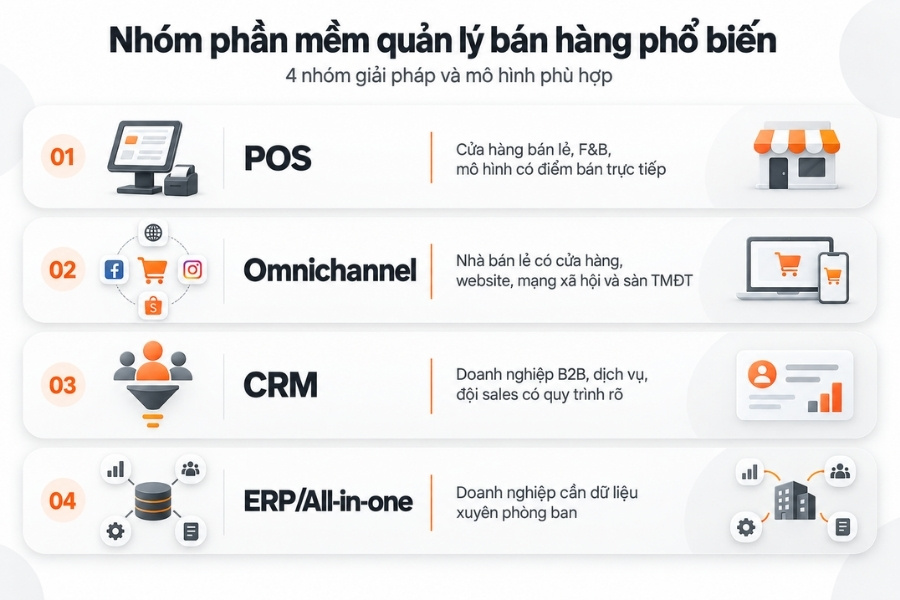 Nhóm phần mềm quản lý bán hàng phổ biến
4 nhóm giải pháp và mô hình phù hợp

01
POS
Cửa hàng bán lẻ, F&B, mô hình có điểm bán trực tiếp

02
Omnichannel
Nhà bán lẻ có cửa hàng, website, mạng xã hội và sàn TMĐT

03
CRM
Doanh nghiệp B2B, dịch vụ, đội sales có quy trình rõ

04
ERP/All-in-one
Doanh nghiệp cần dữ liệu xuyên phòng ban